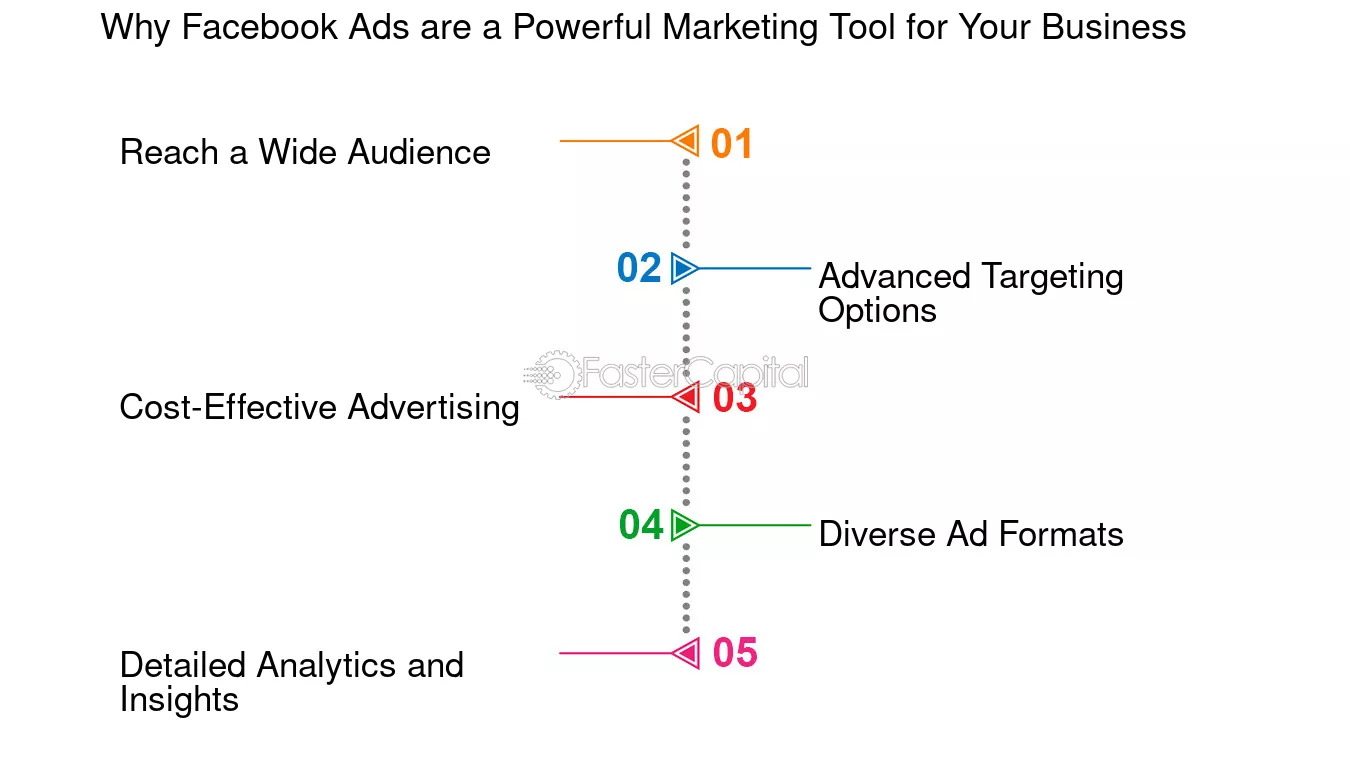 Why Facebook Ads are a Powerful Marketing Tool for Your Business

Reach a Wide Audience

01

02

Advanced Targeting Options

FasterCapital

Cost-Effective Advertising

03

04

Diverse Ad Formats

Detailed Analytics and Insights

05